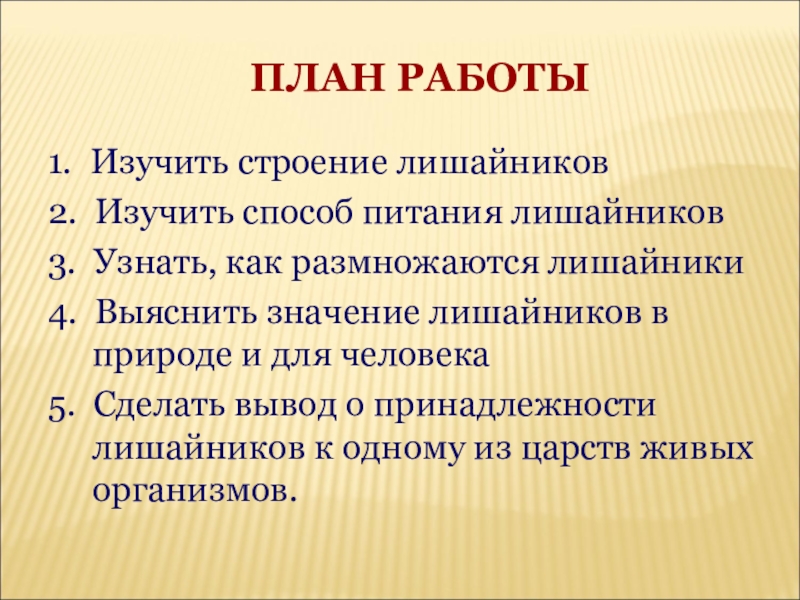 ПЛАН РАБОТЫ

1. Изучить строение лишайников
2. Изучить способ питания лишайников
3. Узнать, как размножаются лишайники
4. Выяснить значение лишайников в природе и для человека
5. Сделать вывод о принадлежности лишайников к одному из царств живых организмов.